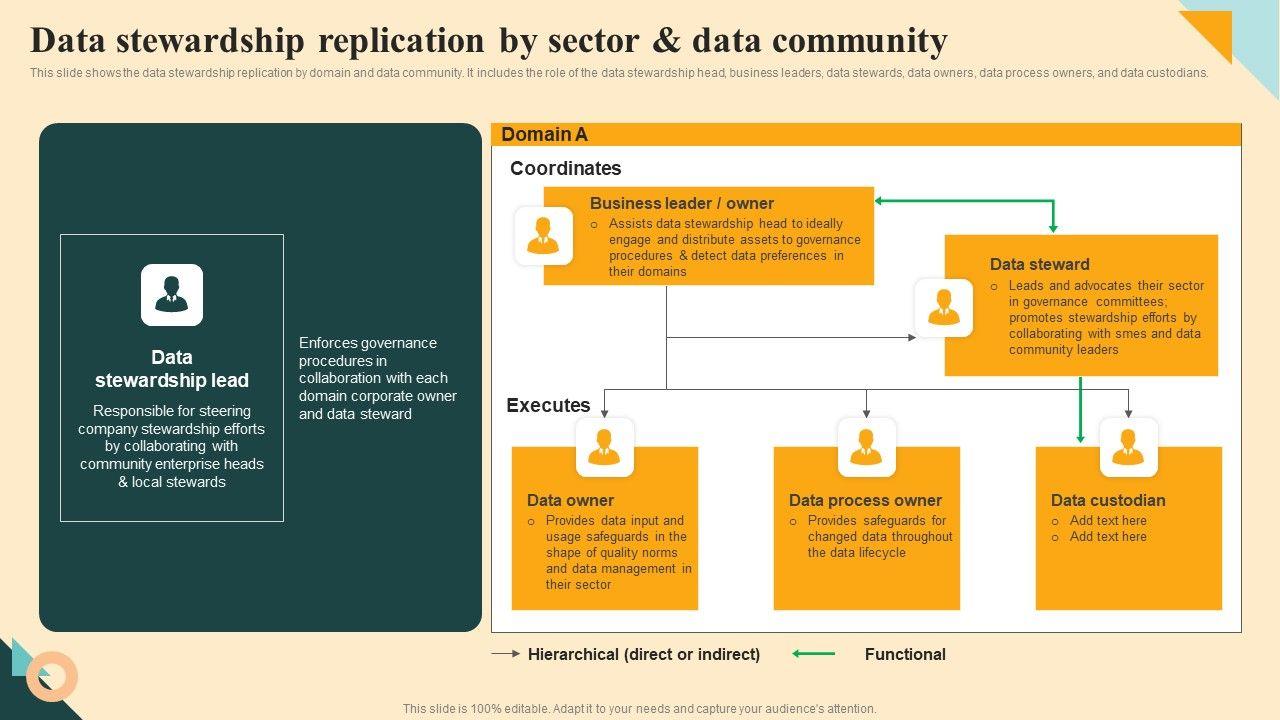 Data stewardship replication by sector & data community

This slide shows the data stewardship replication by domain and data community. It includes the role of the data stewardship head, business leaders, data stewards, data owners, data process owners, and data custodians.

Data stewardship lead

Responsible for steering company stewardship efforts by collaborating with community enterprise heads & local stewards

Enforces governance procedures in collaboration with each domain corporate owner and data steward

Domain A

Coordinates

Business leader / owner
o Assists data stewardship head to ideally engage and distribute assets to governance procedures & detect data preferences in their domains

Data steward
o Leads and advocates their sector in governance committees; promotes stewardship efforts by collaborating with smes and data community leaders

Executes

Data owner
o Provides data input and usage safeguards in the shape of quality norms and data management in their sector

Data process owner
o Provides safeguards for changed data throughout the data lifecycle

Data custodian
o Add text here
o Add text here

Hierarchical (direct or indirect)

Functional

This slide is 100% editable. Adapt it to your needs and capture your audience's attention.